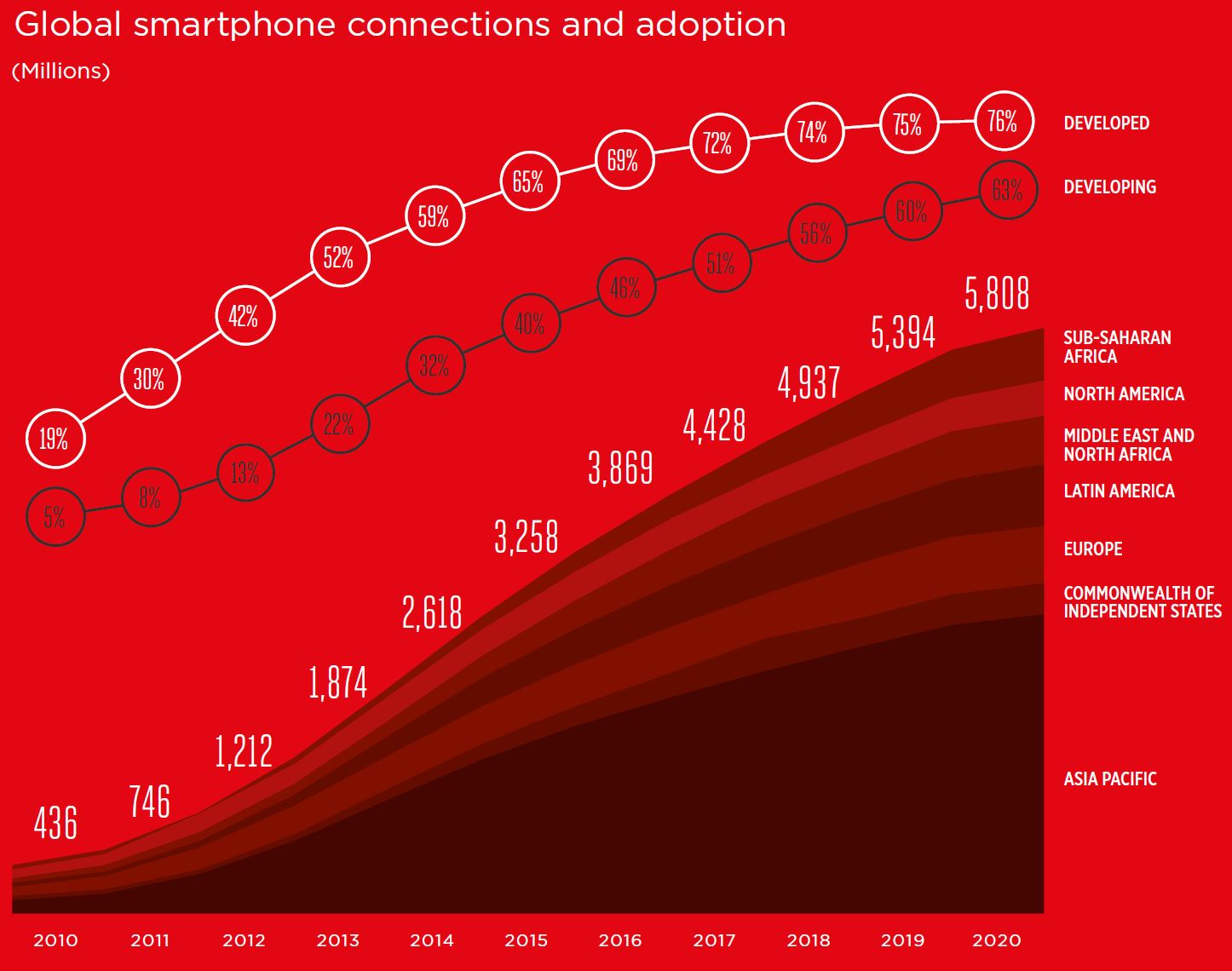 Global smartphone connections and adoption

(Millions)

19% 30% 42% 52% 59% 65% 69% 72% 74% 75% 76% DEVELOPED

5% 8% 13% 22% 32% 40% 46% 51% 56% 60% 63% DEVELOPING

436 746 1,212 1,874 2,618 3,258 3,869 4,428 4,937 5,394 5,808

SUB-SAHARAN AFRICA

NORTH AMERICA

MIDDLE EAST AND NORTH AFRICA

LATIN AMERICA

EUROPE

COMMONWEALTH OF INDEPENDENT STATES

ASIA PACIFIC

2010 2011 2012 2013 2014 2015 2016 2017 2018 2019 2020